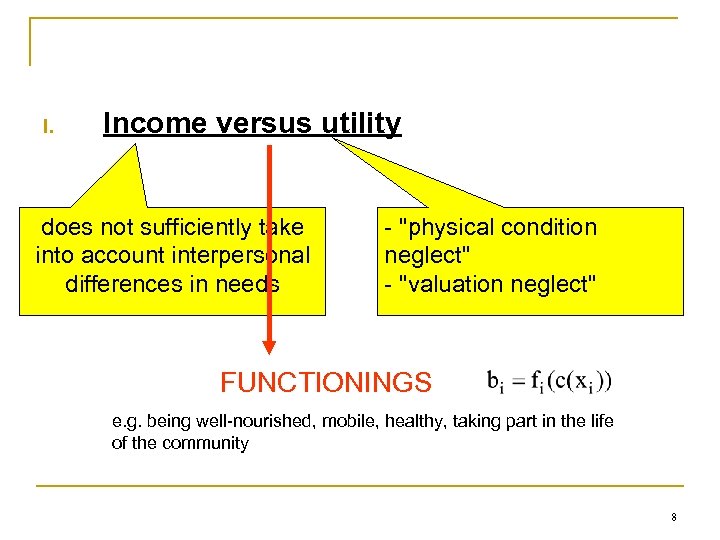 I. Income versus utility

does not sufficiently take into account interpersonal differences in needs

- "physical condition neglect"
- "valuation neglect"

FUNCTIONINGS $b_i = f_i(c(x_i))$

e.g. being well-nourished, mobile, healthy, taking part in the life of the community

8